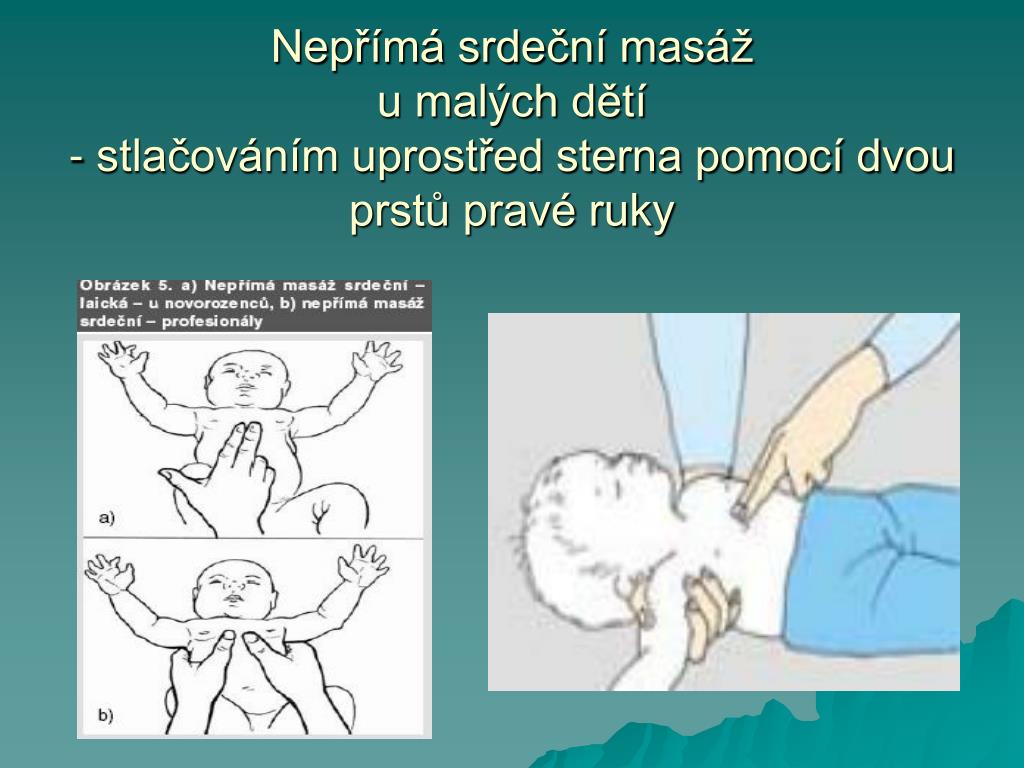 Nepřímá srdeční masáž
u malých dětí
- stlačováním uprostřed sterna pomocí dvou prstů pravé ruky

Obrázek 5. a) Nepřímá masáž srdeční – laická – u novorozenců, b) nepřímá masáž srdeční – profesionály

a)

b)